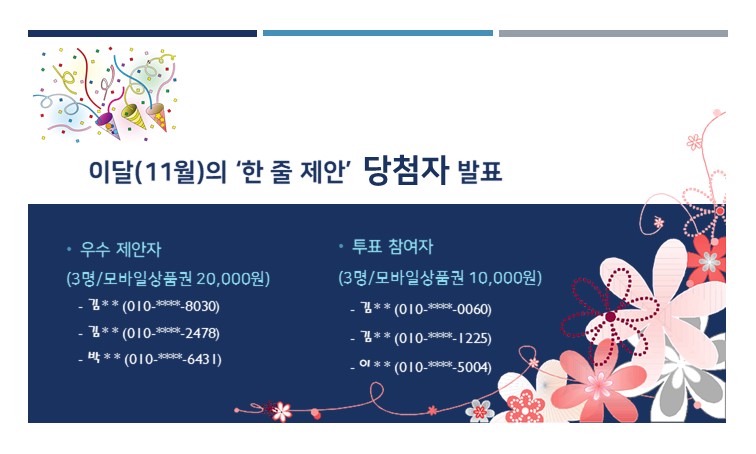 이달(11월)의 '한 줄 제안' 당첨자 발표

• 우수 제안자
(3명/모바일상품권 20,000원)
- 김** (010-****-8030)
- 김** (010-****-2478)
- 박** (010-****-6431)

• 투표 참여자
(3명/모바일상품권 10,000원)
- 김** (010-****-0060)
- 김** (010-****-1225)
- 이** (010-****-5004)